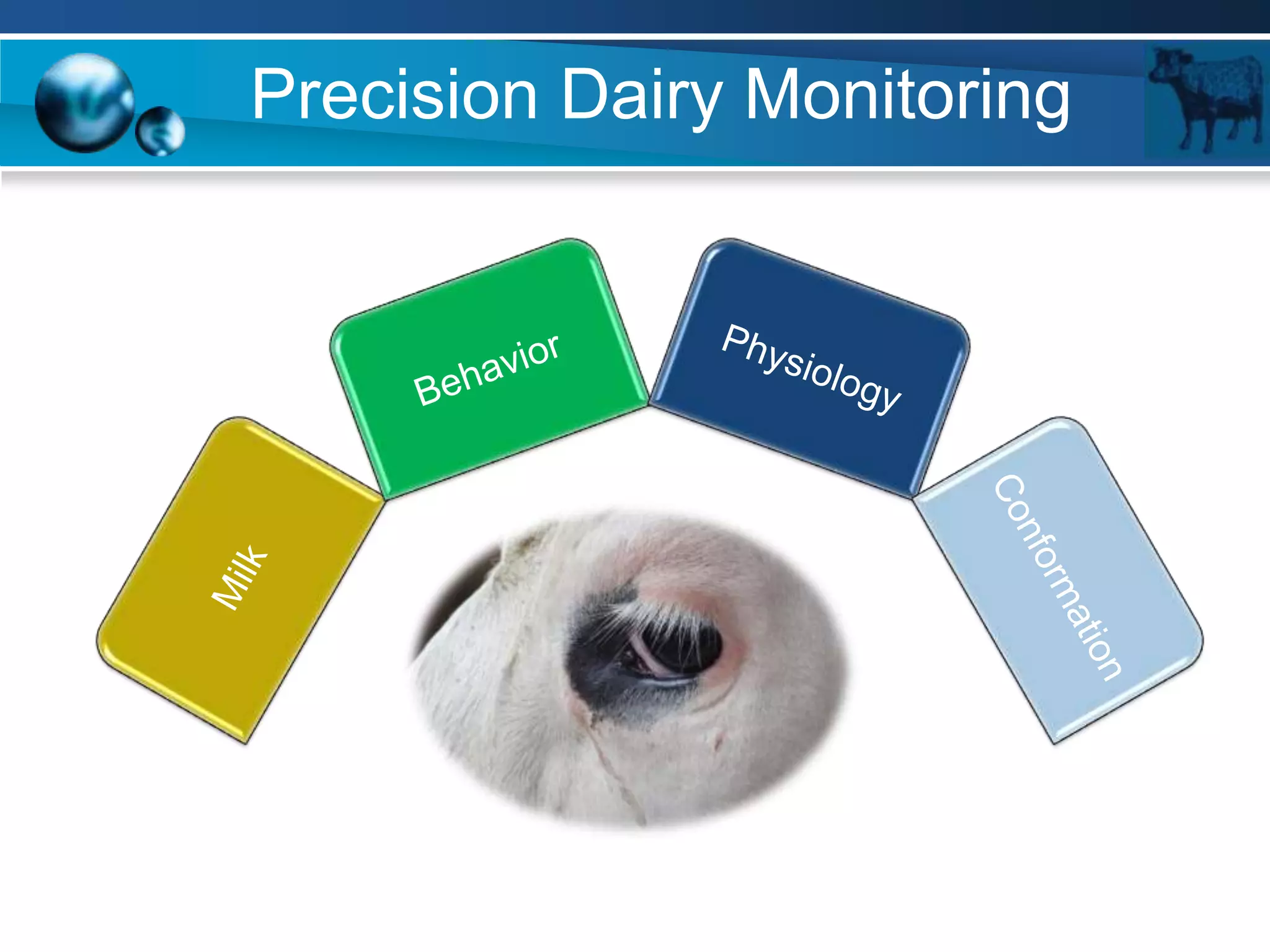 Precision Dairy Monitoring

Milk

Behavior

Physiology

Conformation